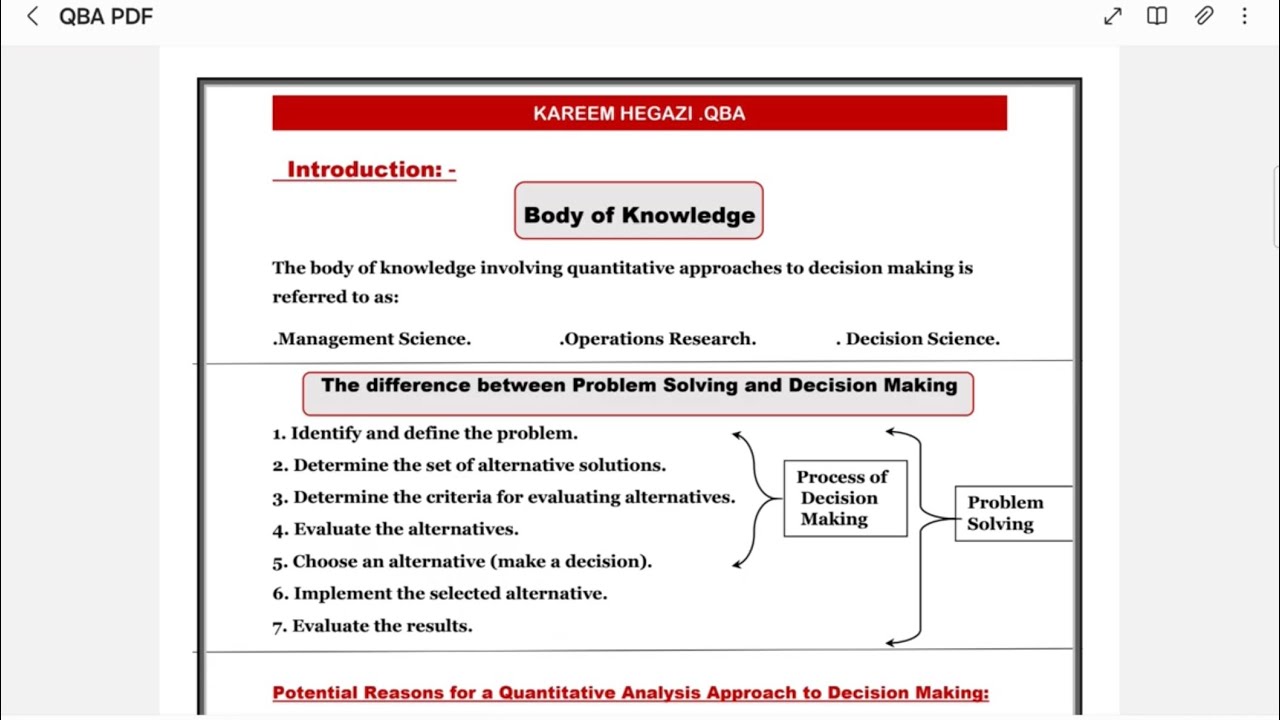 QBA PDF

KAREEM HEGAZI .QBA

Introduction: -

Body of Knowledge

The body of knowledge involving quantitative approaches to decision making is referred to as:

.Management Science. .Operations Research. . Decision Science.

The difference between Problem Solving and Decision Making

1. Identify and define the problem.
2. Determine the set of alternative solutions.
3. Determine the criteria for evaluating alternatives.
4. Evaluate the alternatives.
5. Choose an alternative (make a decision).
6. Implement the selected alternative.
7. Evaluate the results.

Process of Decision Making

Problem Solving

Potential Reasons for a Quantitative Analysis Approach to Decision Making: